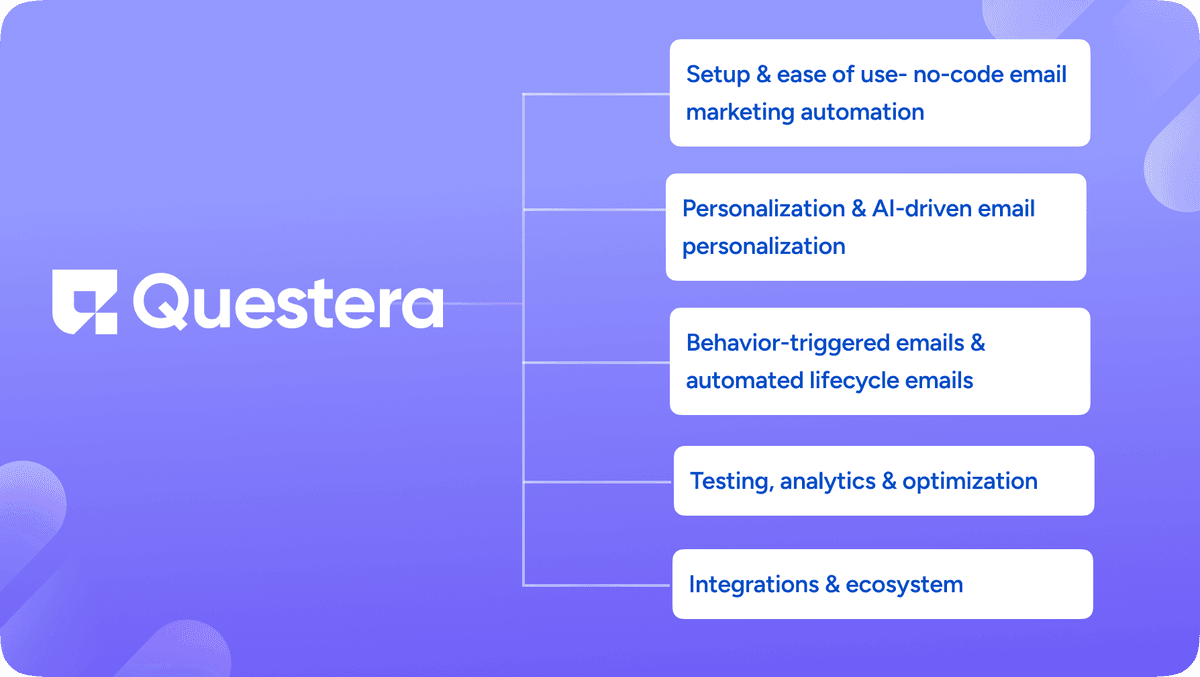 Questera

Setup & ease of use- no-code email marketing automation

Personalization & AI-driven email personalization

Behavior-triggered emails & automated lifecycle emails

Testing, analytics & optimization

Integrations & ecosystem